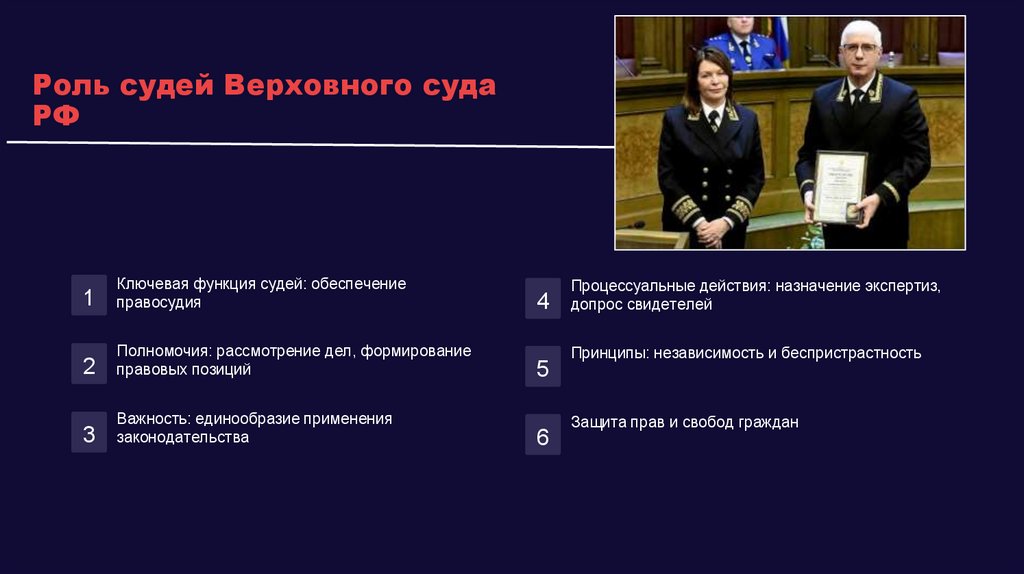 Роль судей Верховного суда РФ

1
Ключевая функция судей: обеспечение правосудия

2
Полномочия: рассмотрение дел, формирование правовых позиций

3
Важность: единообразие применения законодательства

4
Процессуальные действия: назначение экспертиз, допрос свидетелей

5
Принципы: независимость и беспристрастность

6
Защита прав и свобод граждан